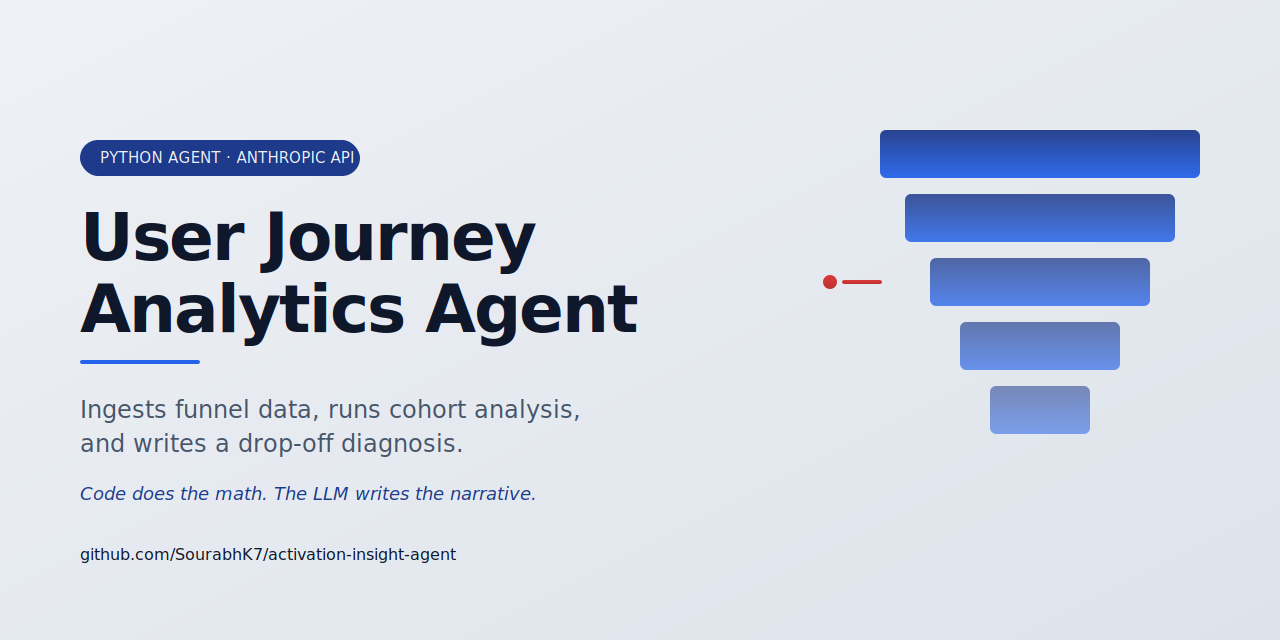 PYTHON AGENT · ANTHROPIC API

User Journey Analytics Agent

Ingests funnel data, runs cohort analysis, and writes a drop-off diagnosis.

Code does the math. The LLM writes the narrative.

github.com/SourabhK7/activation-insight-agent